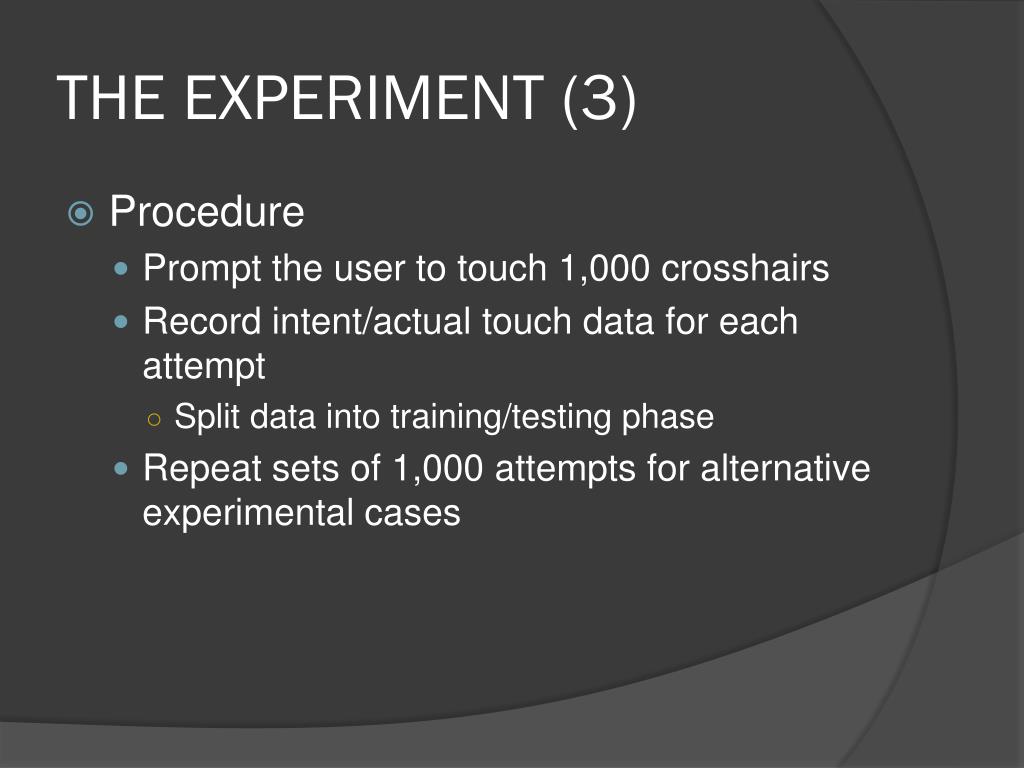 THE EXPERIMENT (3)

Procedure
Prompt the user to touch 1,000 crosshairs
Record intent/actual touch data for each attempt
Split data into training/testing phase
Repeat sets of 1,000 attempts for alternative experimental cases